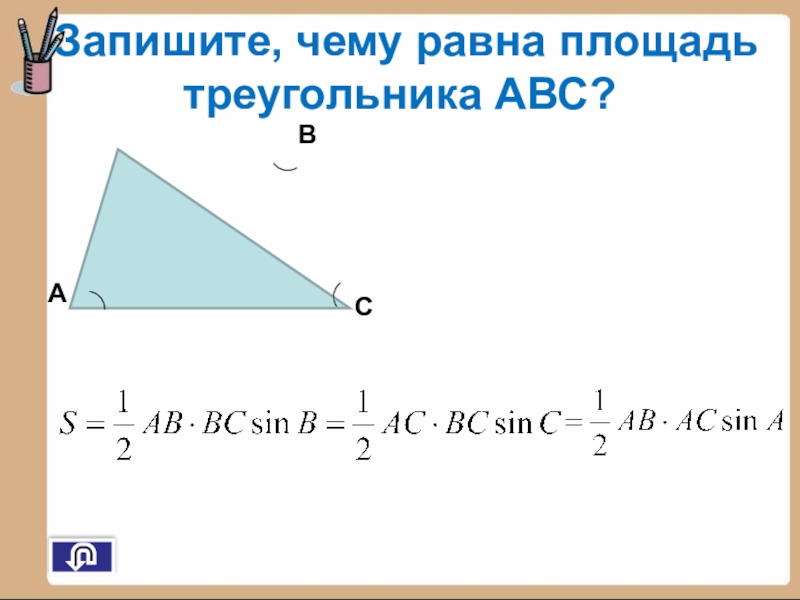 Запишите, чему равна площадь треугольника ABC?

B

A

C

$S = \frac{1}{2} AB \cdot BC \sin B = \frac{1}{2} AC \cdot BC \sin C = \frac{1}{2} AB \cdot AC \sin A$